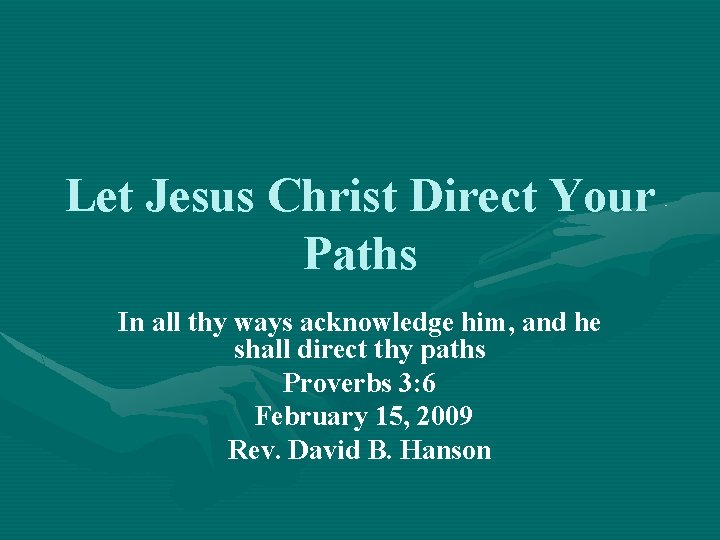 Let Jesus Christ Direct Your Paths

In all thy ways acknowledge him, and he shall direct thy paths

Proverbs 3:6

February 15, 2009

Rev. David B. Hanson